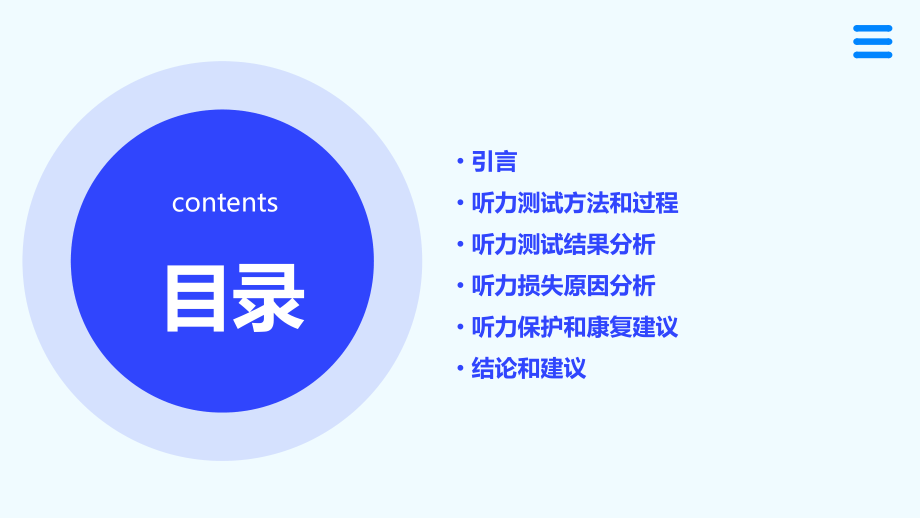 contents

目录

• 引言
• 听力测试方法和过程
• 听力测试结果分析
• 听力损失原因分析
• 听力保护和康复建议
• 结论和建议